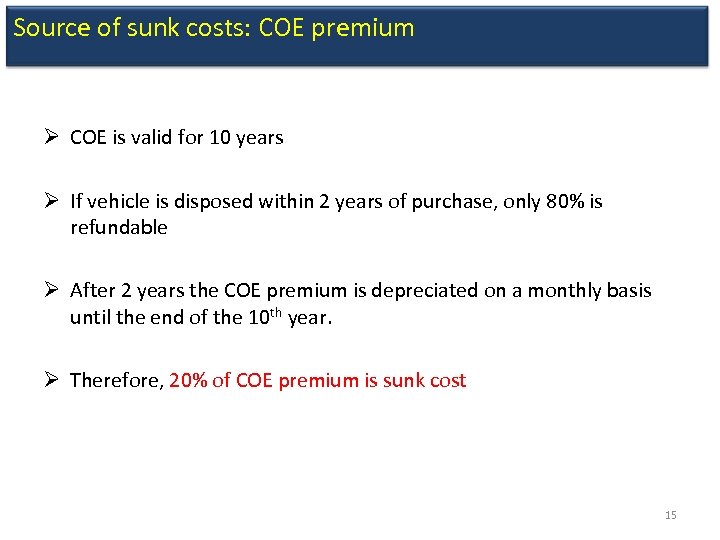 Source of sunk costs: COE premium

➢ COE is valid for 10 years

➢ If vehicle is disposed within 2 years of purchase, only 80% is refundable

➢ After 2 years the COE premium is depreciated on a monthly basis until the end of the 10$^{th}$ year.

➢ Therefore, 20% of COE premium is sunk cost

15